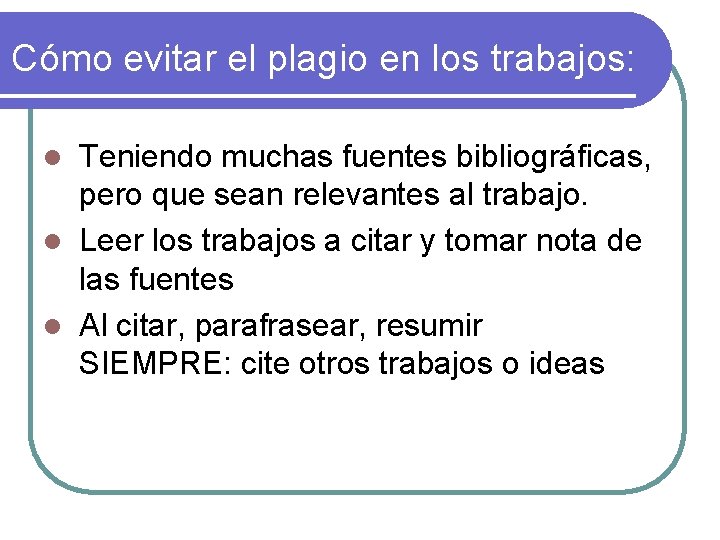 Cómo evitar el plagio en los trabajos:

- Teniendo muchas fuentes bibliográficas, pero que sean relevantes al trabajo.
- Leer los trabajos a citar y tomar nota de las fuentes
- Al citar, parafrasear, resumir SIEMPRE: cite otros trabajos o ideas